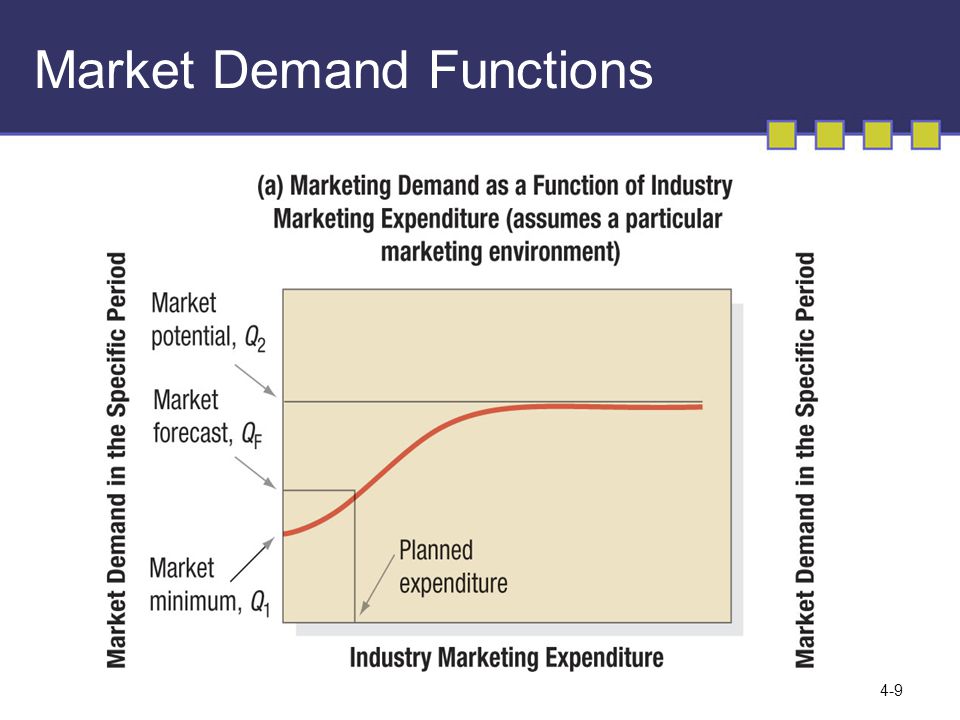 Market Demand Functions

(a) Marketing Demand as a Function of Industry Marketing Expenditure (assumes a particular marketing environment)

Market Demand in the Specific Period

Market potential, $Q_2$

Market forecast, $Q_F$

Market minimum, $Q_1$

Planned expenditure

Industry Marketing Expenditure

Market Demand in the Specific Period

4-9